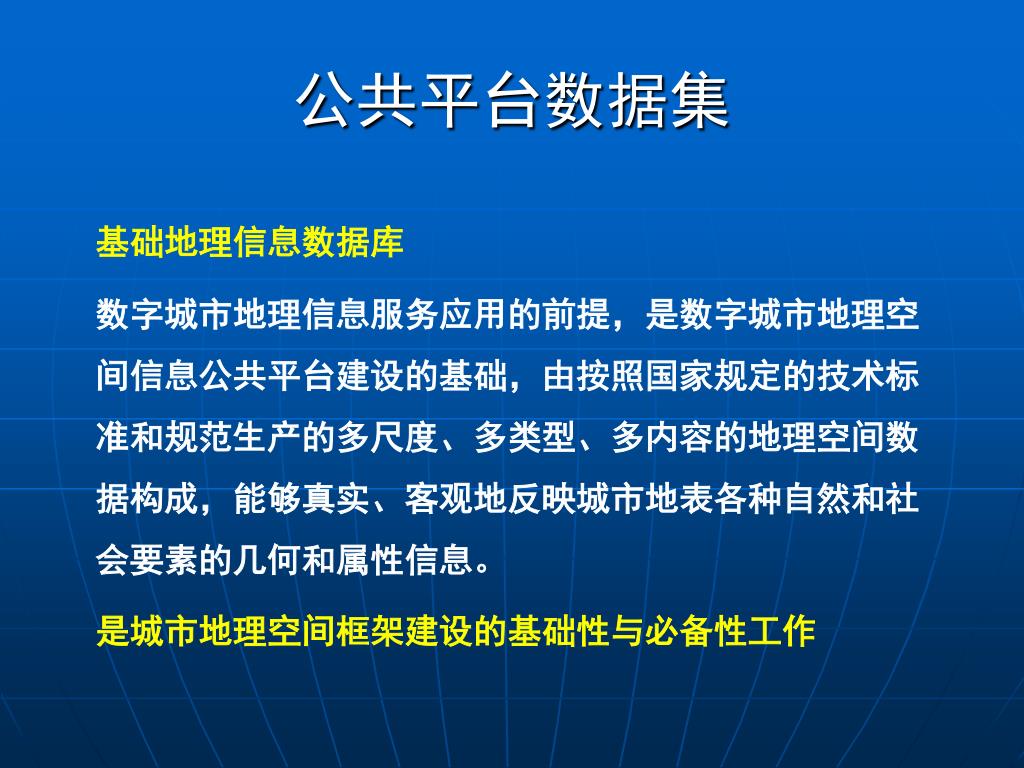 公共平台数据集

基础地理信息数据库

数字城市地理信息服务应用的前提，是数字城市地理空间信息公共平台建设的基础，由按照国家规定的技术标准和规范生产的多尺度、多类型、多内容的地理空间数据构成，能够真实、客观地反映城市地表各种自然和社会要素的几何和属性信息。

是城市地理空间框架建设的基础性与必备性工作